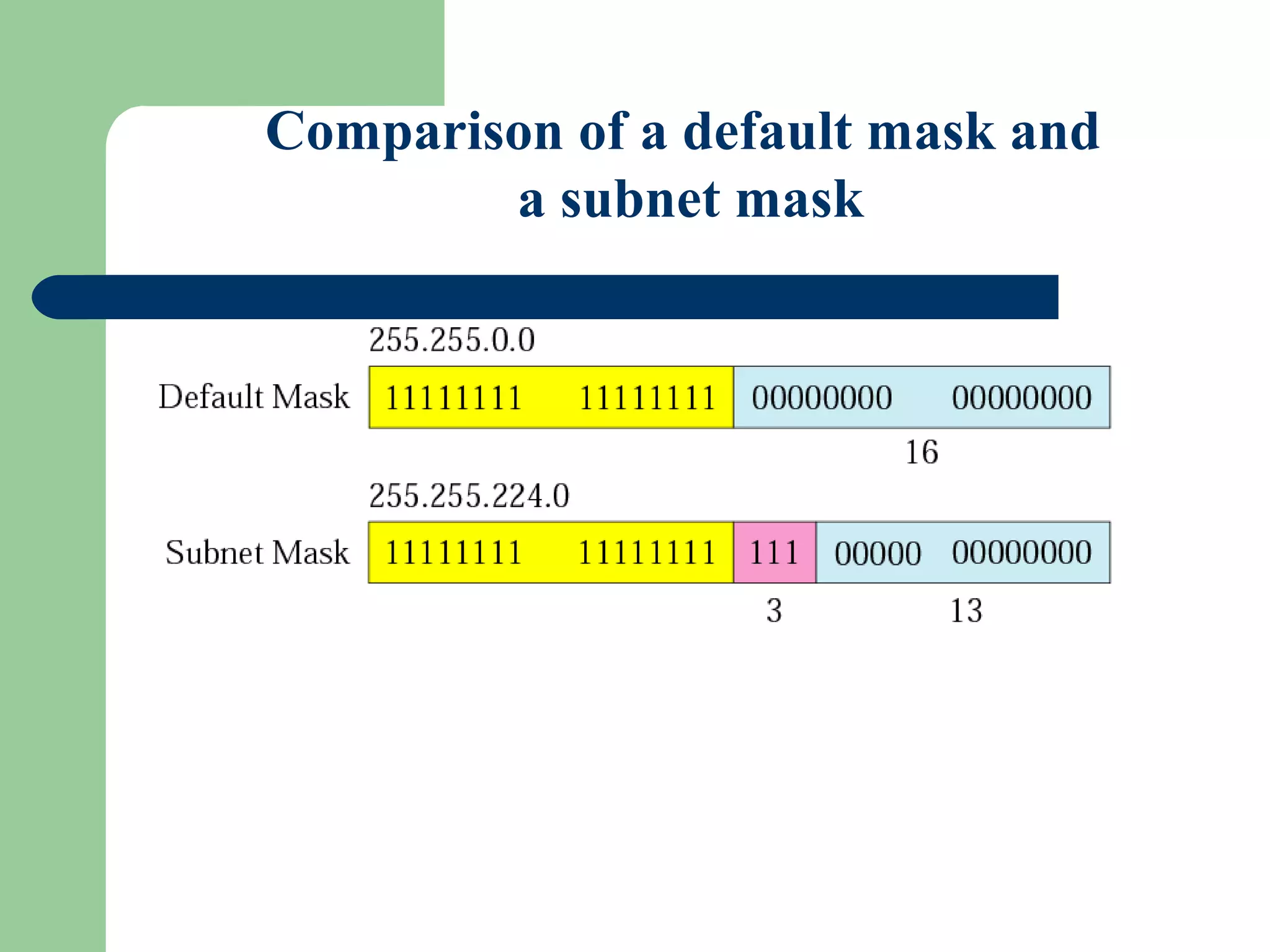 Comparison of a default mask and a subnet mask

255.255.0.0

Default Mask 11111111 11111111 00000000 00000000

16

255.255.224.0

Subnet Mask 11111111 11111111 111 00000 00000000

3 13